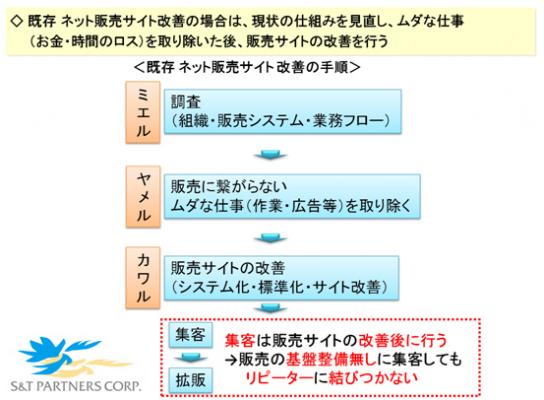 ◇ 既存 ネット販売サイト改善の場合は、現状の仕組みを見直し、ムダな仕事（お金・時間のロス）を取り除いた後、販売サイトの改善を行う

＜既存 ネット販売サイト改善の手順＞

ミエル

調査
（組織・販売システム・業務フロー）

ヤメル

販売に繋がらない
ムダな仕事（作業・広告等）を取り除く

カワル

販売サイトの改善
（システム化・標準化・サイト改善）

集客

拡販

集客は販売サイトの改善後に行う
→販売の基盤整備無しに集客しても
リピーターに結びつかない

S&T PARTNERS CORP.